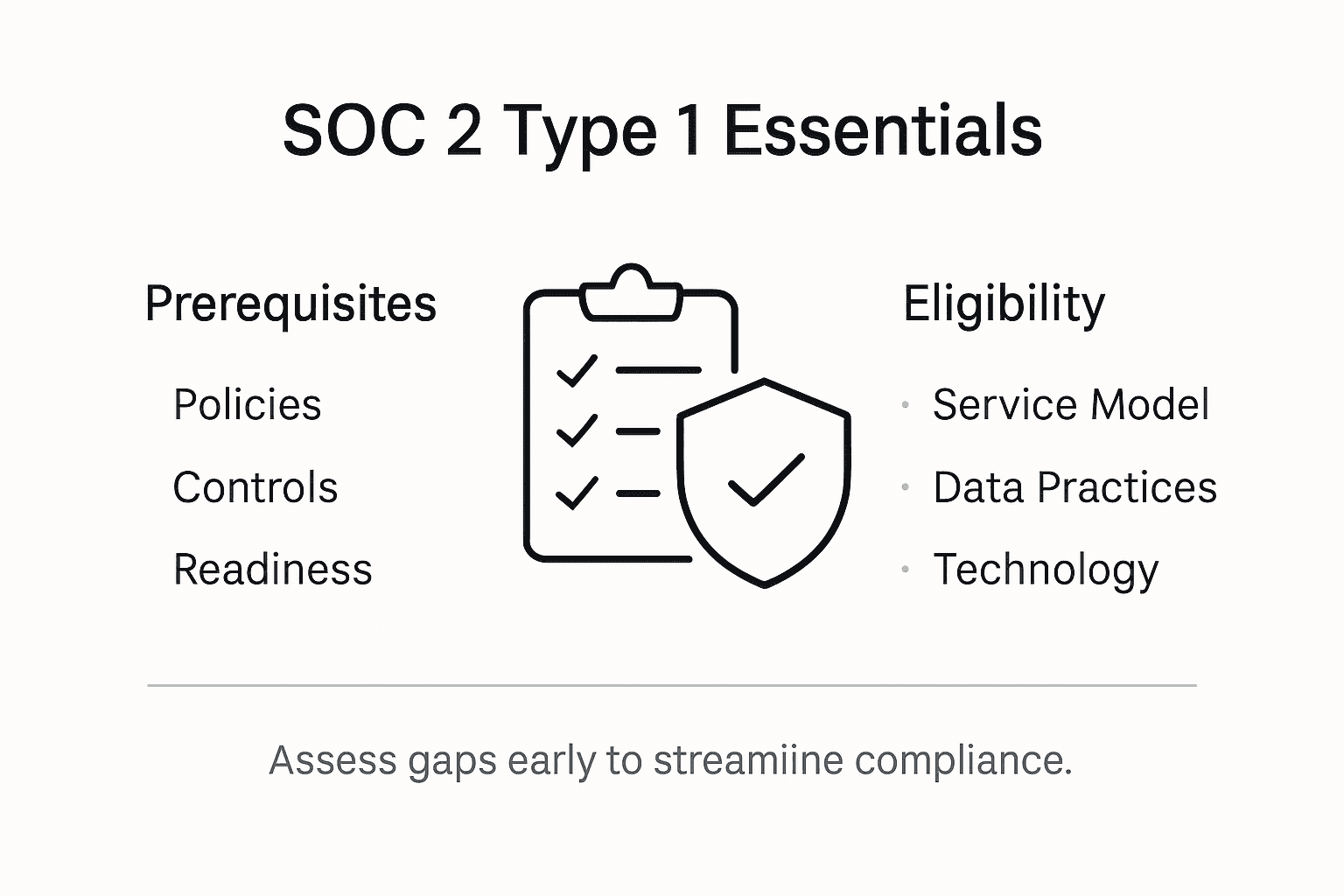 SOC 2 Type 1 Essentials

Prerequisites

Policies

Controls

Readiness

Eligibility

· Service Model

· Data Practices

· Technology

Assess gaps early to streamiine compliance.